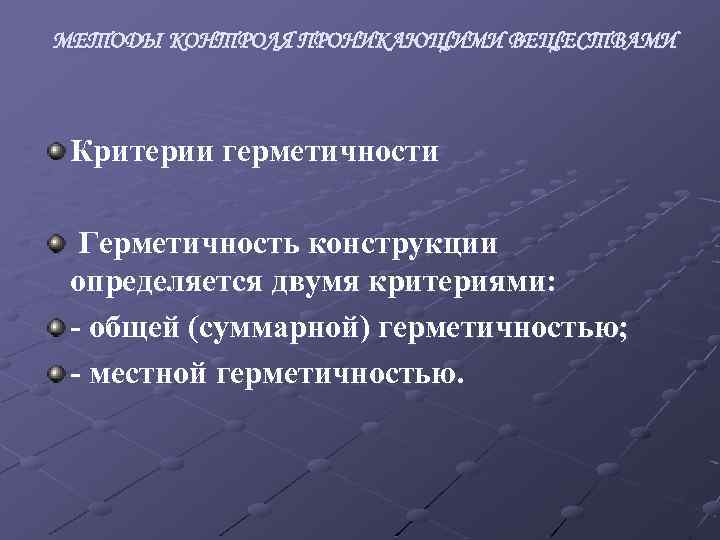 МЕТОДЫ КОНТРОЛЯ ПРОНИКАЮЩИМИ ВЕЩЕСТВАМИ

Критерии герметичности

Герметичность конструкции определяется двумя критериями:

- общей (суммарной) герметичностью;

- местной герметичностью.